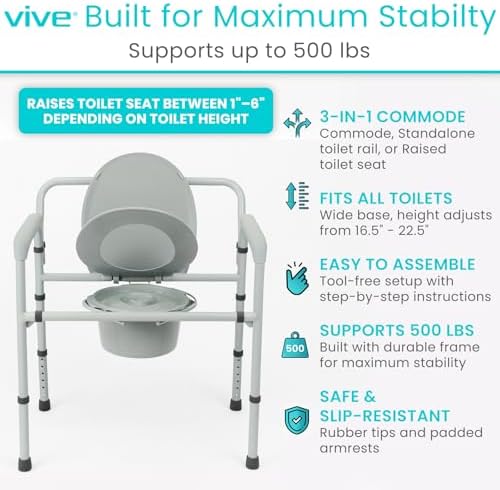 vive Built for Maximum Stabilty
Supports up to 500 lbs

RAISES TOILET SEAT BETWEEN 1"-6" DEPENDING ON TOILET HEIGHT

3-IN-1 COMMODE
Commode, Standalone toilet rail, or Raised toilet seat

FITS ALL TOILETS
Wide base, height adjusts from 16.5" - 22.5"

EASY TO ASSEMBLE
Tool-free setup with step-by-step instructions

500

SUPPORTS 500 LBS
Built with durable frame for maximum stability

SAFE & SLIP-RESISTANT
Rubber tips and padded armrests